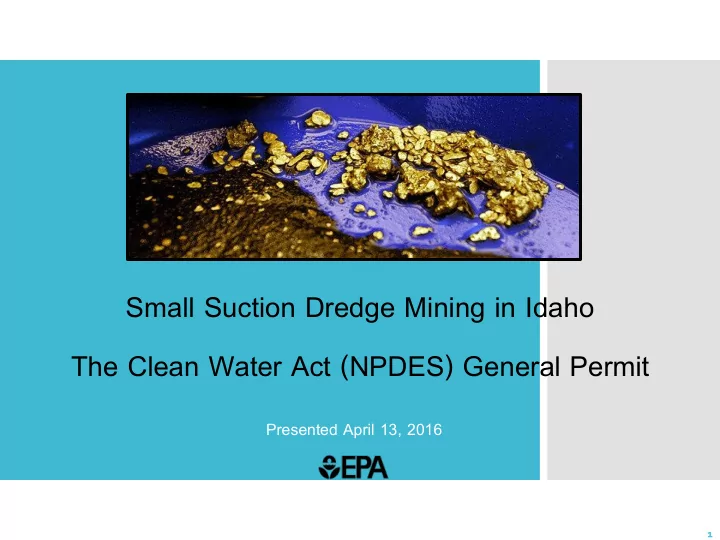 Small Suction Dredge Mining in Idaho

The Clean Water Act (NPDES) General Permit

Presented April 13, 2016

EPA

1